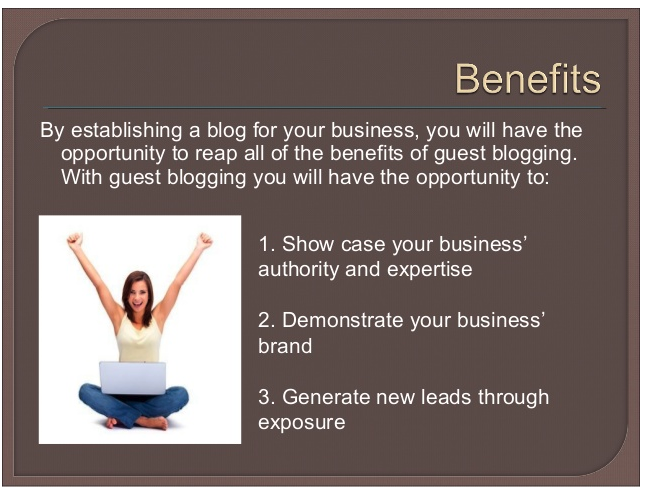 Benefits

By establishing a blog for your business, you will have the opportunity to reap all of the benefits of guest blogging. With guest blogging you will have the opportunity to:

1. Show case your business' authority and expertise

2. Demonstrate your business' brand

3. Generate new leads through exposure